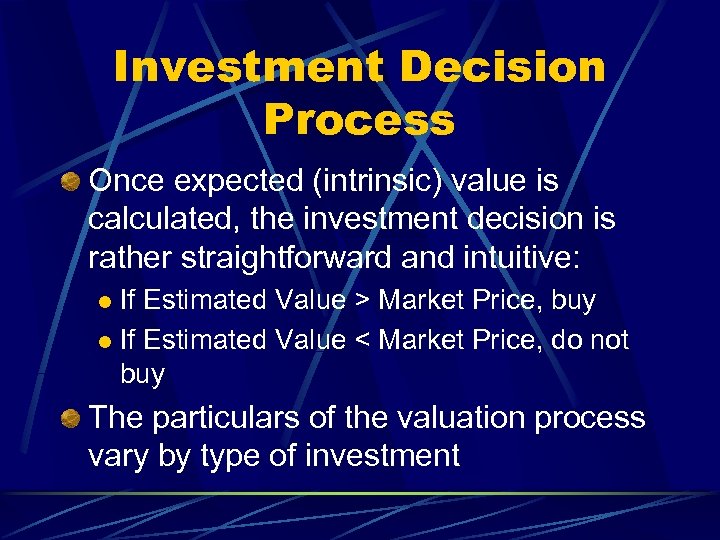 Investment Decision Process

Once expected (intrinsic) value is calculated, the investment decision is rather straightforward and intuitive:

If Estimated Value > Market Price, buy

If Estimated Value < Market Price, do not buy

The particulars of the valuation process vary by type of investment